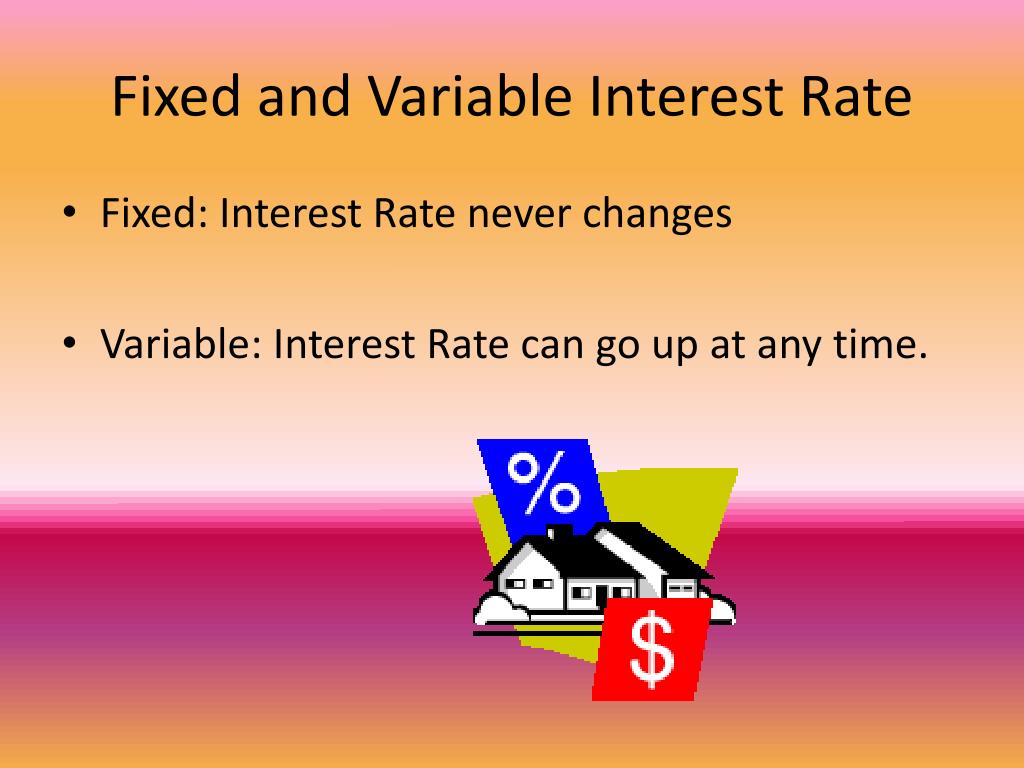 Fixed and Variable Interest Rate

• Fixed: Interest Rate never changes

• Variable: Interest Rate can go up at any time.

%

$